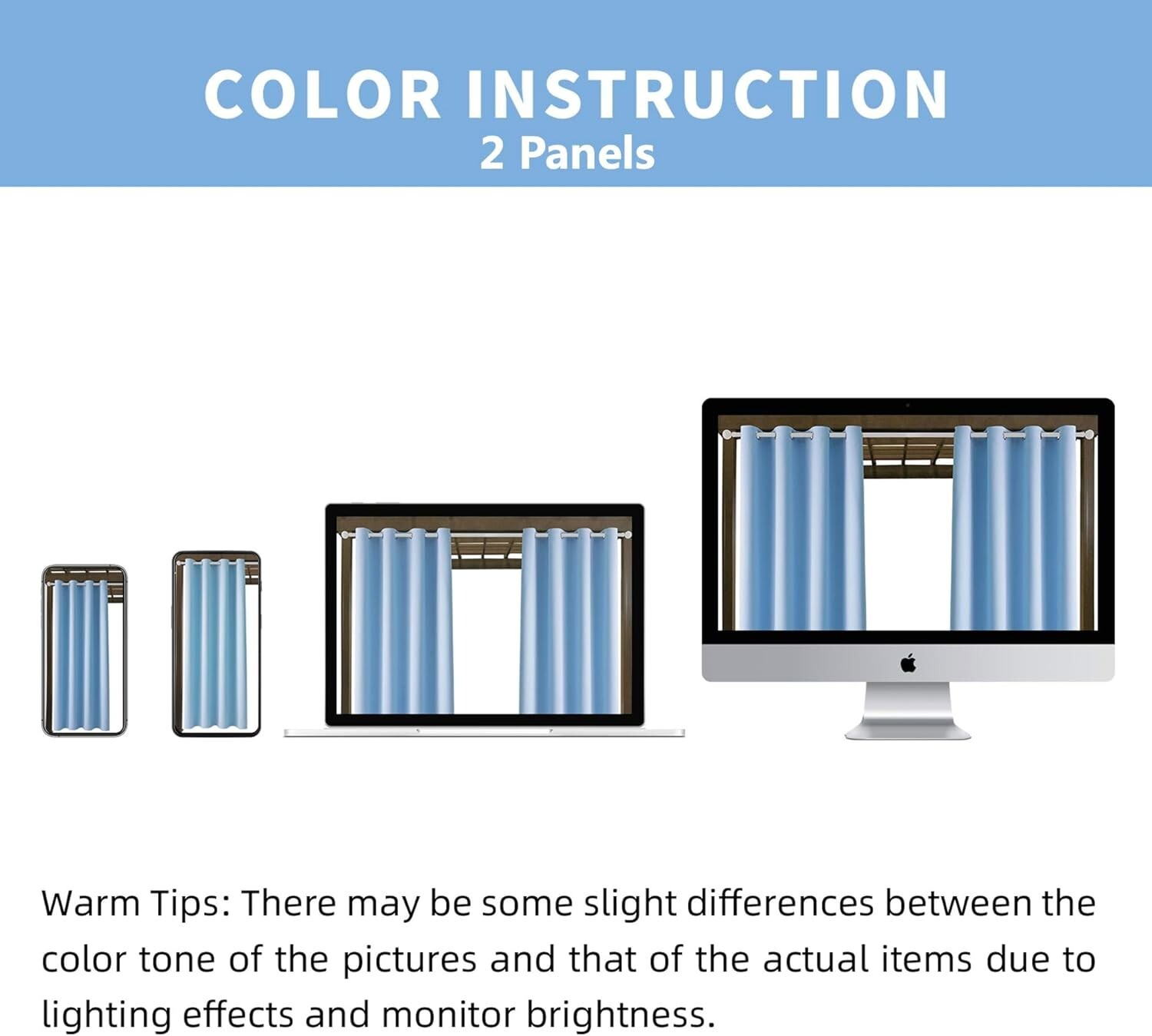 COLOR INSTRUCTION
2 Panels

Warm Tips: There may be some slight differences between the color tone of the pictures and that of the actual items due to lighting effects and monitor brightness.